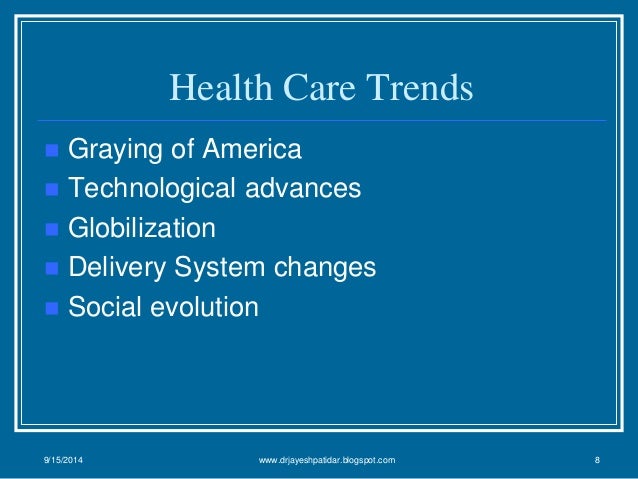 Health Care Trends

- Graying of America
- Technological advances
- Globilization
- Delivery System changes
- Social evolution

9/15/2014 www.drjayeshpatidar.blogspot.com 8